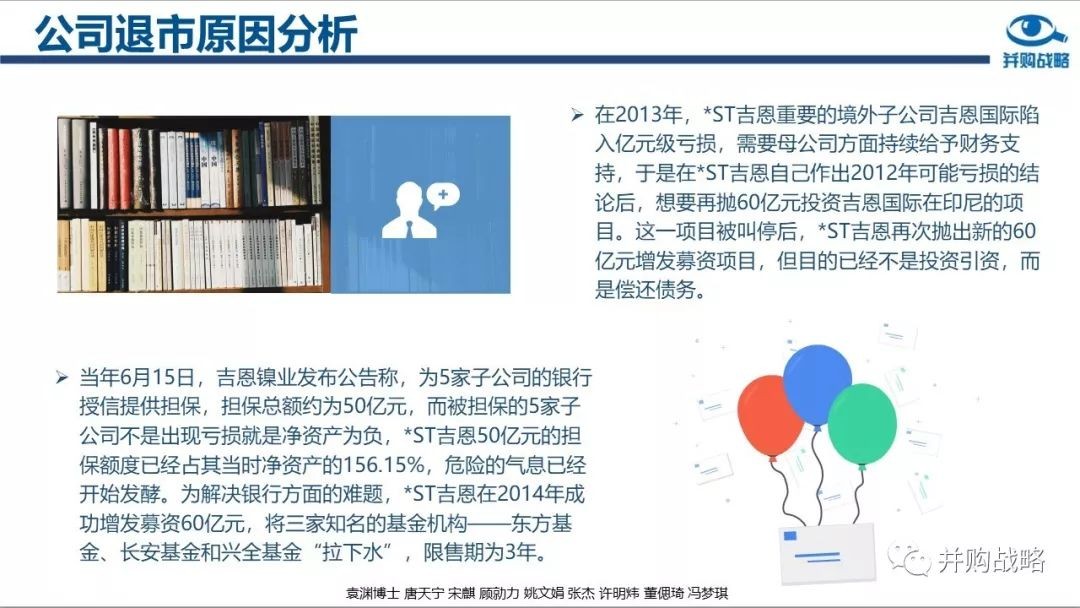 公司退市原因分析

并购战略

➢ 在2013年，*ST吉恩重要的境外子公司吉恩国际陷入亿元级亏损，需要母公司方面持续给予财务支持，于是在*ST吉恩自己作出2012年可能亏损的结论后，想要再抛60亿元投资吉恩国际在印尼的项目。这一项目被叫停后，*ST吉恩再次抛出新的60亿元增发募资项目，但目的已经不是投资引资，而是偿还债务。

➢ 当年6月15日，吉恩镍业发布公告称，为5家子公司的银行授信提供担保，担保总额约为50亿元，而被担保的5家子公司不是出现亏损就是净资产为负，*ST吉恩50亿元的担保额度已经占其当时净资产的156.15%，危险的气息已经开始发酵。为解决银行方面的难题，*ST吉恩在2014年成功增发募资60亿元，将三家知名的基金机构——东方基金、长安基金和兴全基金“拉下水”，限售期为3年。

并购战略

袁渊博士 唐天宁 宋麒 顾勍力 姚文娟 张杰 许明炜 董偲琦 冯梦琪